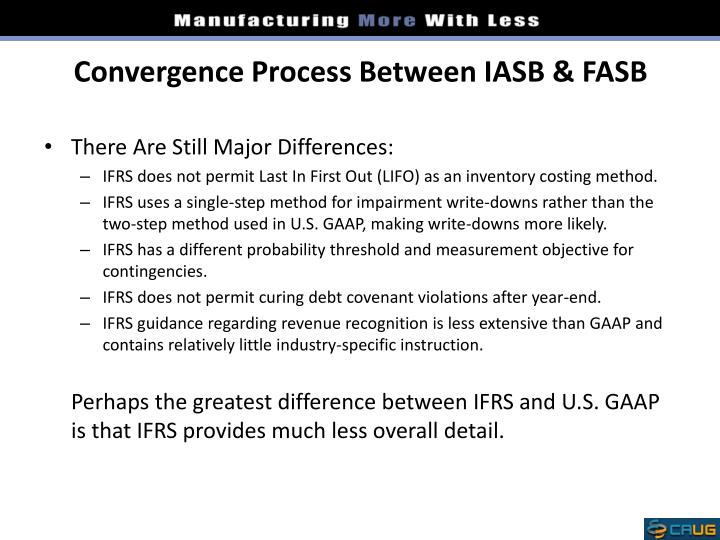 Manufacturing More With Less

Convergence Process Between IASB & FASB

• There Are Still Major Differences:
– IFRS does not permit Last In First Out (LIFO) as an inventory costing method.
– IFRS uses a single-step method for impairment write-downs rather than the two-step method used in U.S. GAAP, making write-downs more likely.
– IFRS has a different probability threshold and measurement objective for contingencies.
– IFRS does not permit curing debt covenant violations after year-end.
– IFRS guidance regarding revenue recognition is less extensive than GAAP and contains relatively little industry-specific instruction.

Perhaps the greatest difference between IFRS and U.S. GAAP is that IFRS provides much less overall detail.

CAUG